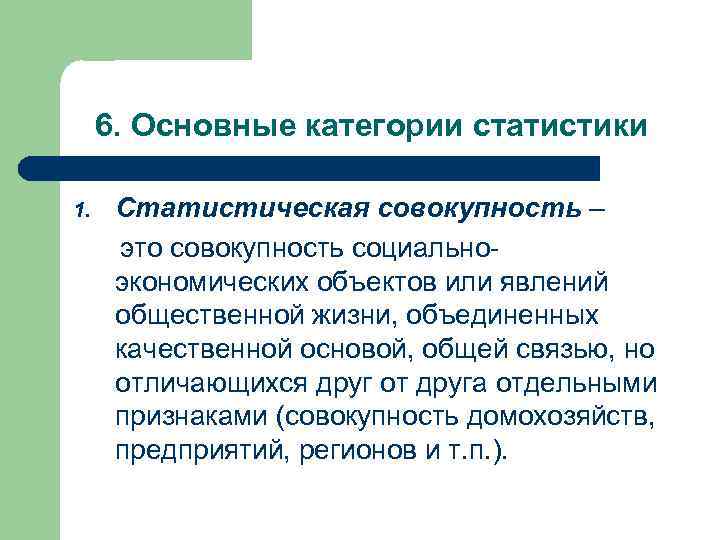 6. Основные категории статистики

1. Статистическая совокупность – это совокупность социально-экономических объектов или явлений общественной жизни, объединенных качественной основой, общей связью, но отличающихся друг от друга отдельными признаками (совокупность домохозяйств, предприятий, регионов и т.п.).